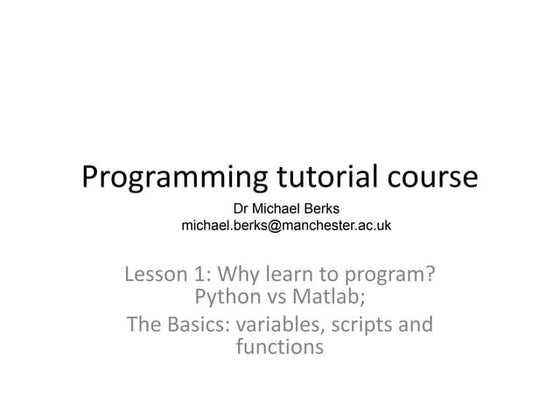 Programming tutorial course

Dr Michael Berks
michael.berks@manchester.ac.uk

Lesson 1: Why learn to program? Python vs Matlab;

The Basics: variables, scripts and functions